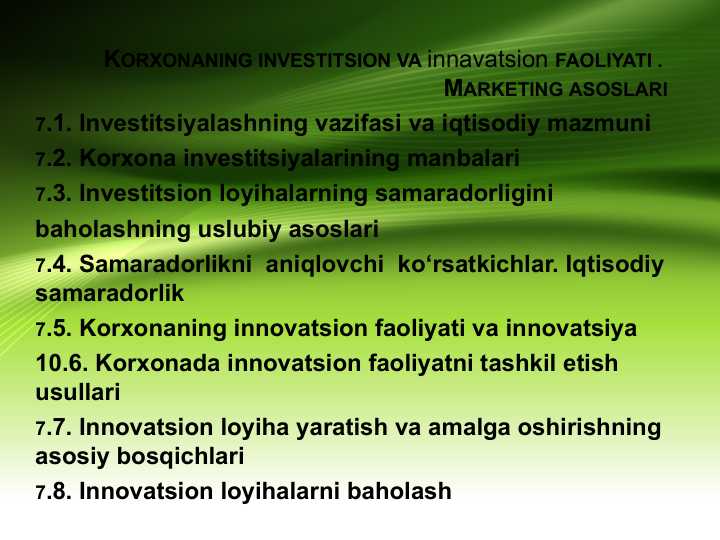 KORXONANING INVESTITSION VA innavatsion FAOLIYATI . MARKETING ASOSLARI

7.1. Investitsiyalashning vazifasi va iqtisodiy mazmuni

7.2. Korxona investitsiyalarining manbalari

7.3. Investitsion loyihalarning samaradorligini baholashning uslubiy asoslari

7.4. Samaradorlikni aniqlovchi ko‘rsatkichlar. Iqtisodiy samaradorlik

7.5. Korxonaning innovatsion faoliyati va innovatsiya

10.6. Korxonada innovatsion faoliyatni tashkil etish usullari

7.7. Innovatsion loyiha yaratish va amalga oshirishning asosiy bosqichlari

7.8. Innovatsion loyihalarni baholash